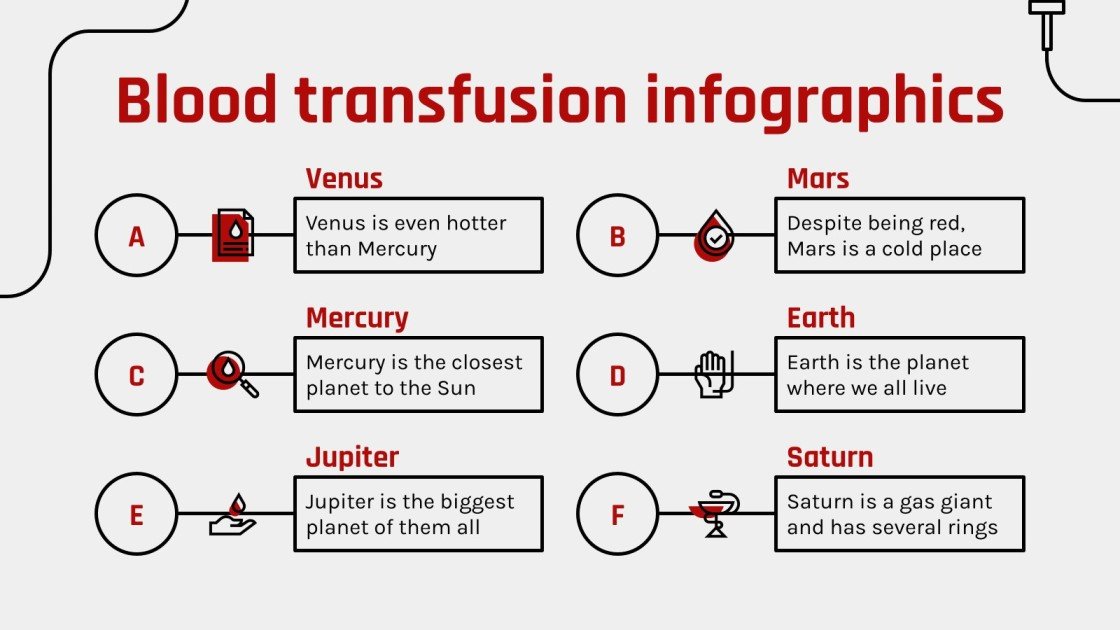 Blood transfusion infographics

A

Venus

Venus is even hotter than Mercury

B

Mars

Despite being red, Mars is a cold place

C

Mercury

Mercury is the closest planet to the Sun

D

Earth

Earth is the planet where we all live

E

Jupiter

Jupiter is the biggest planet of them all

F

Saturn

Saturn is a gas giant and has several rings